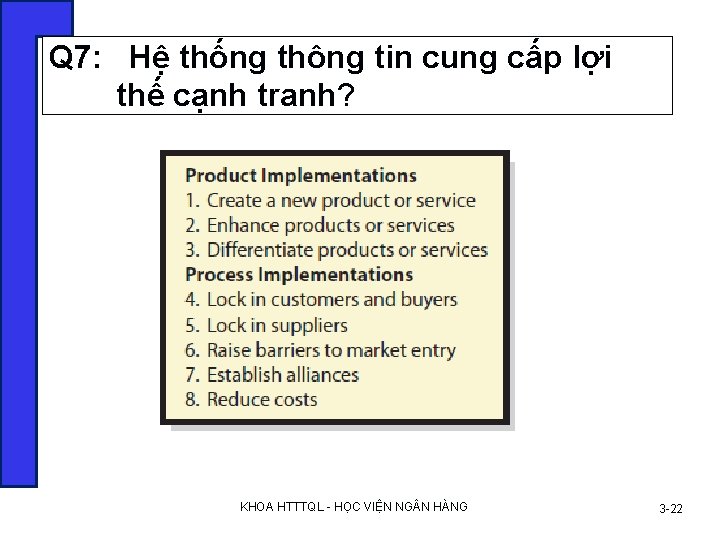 Q7: Hệ thống thông tin cung cấp lợi thế cạnh tranh?

Product Implementations
1. Create a new product or service
2. Enhance products or services
3. Differentiate products or services
Process Implementations
4. Lock in customers and buyers
5. Lock in suppliers
6. Raise barriers to market entry
7. Establish alliances
8. Reduce costs

KHOA HTTTQL - HỌC VIỆN NGÂN HÀNG

3-22